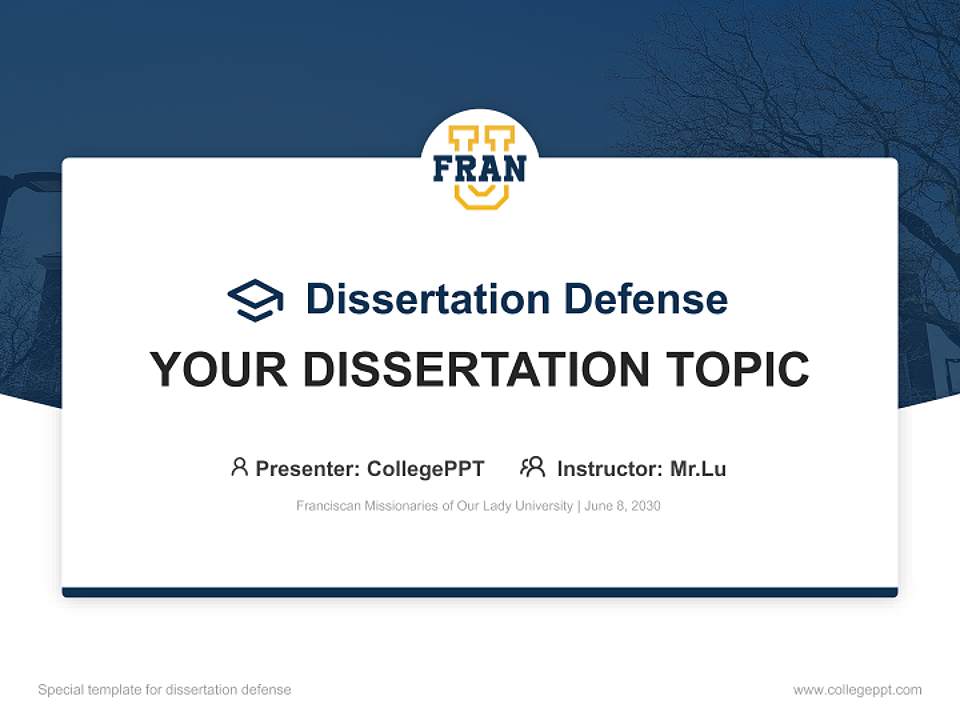 FRAN U

Dissertation Defense

YOUR DISSERTATION TOPIC

Presenter: CollegePPT Instructor: Mr.Lu

Franciscan Missionaries of Our Lady University | June 8, 2030

Special template for dissertation defense

www.collegeppt.com